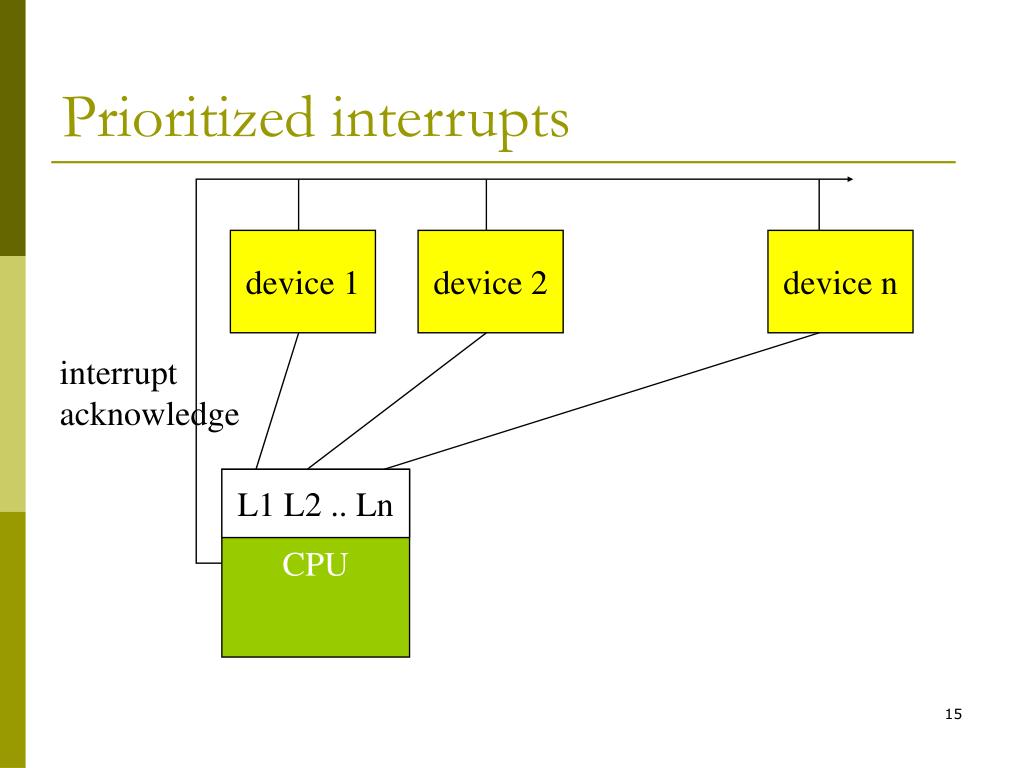 Prioritized interrupts

device 1

device 2

device n

interrupt acknowledge

L1 L2 .. Ln

CPU

15